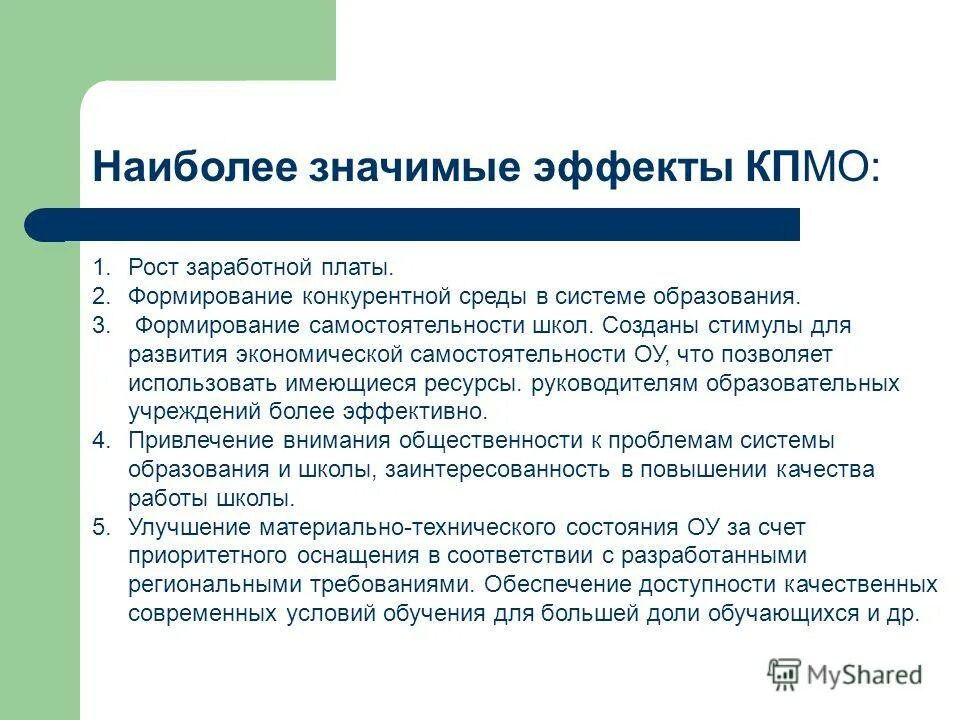 Наиболее значимые эффекты КПМО:

1. Рост заработной платы.
2. Формирование конкурентной среды в системе образования.
3. Формирование самостоятельности школ. Созданы стимулы для развития экономической самостоятельности ОУ, что позволяет использовать имеющиеся ресурсы. руководителям образовательных учреждений более эффективно.
4. Привлечение внимания общественности к проблемам системы образования и школы, заинтересованность в повышении качества работы школы.
5. Улучшение материально-технического состояния ОУ за счет приоритетного оснащения в соответствии с разработанными региональными требованиями. Обеспечение доступности качественных современных условий обучения для большей доли обучающихся и др.

MyShared